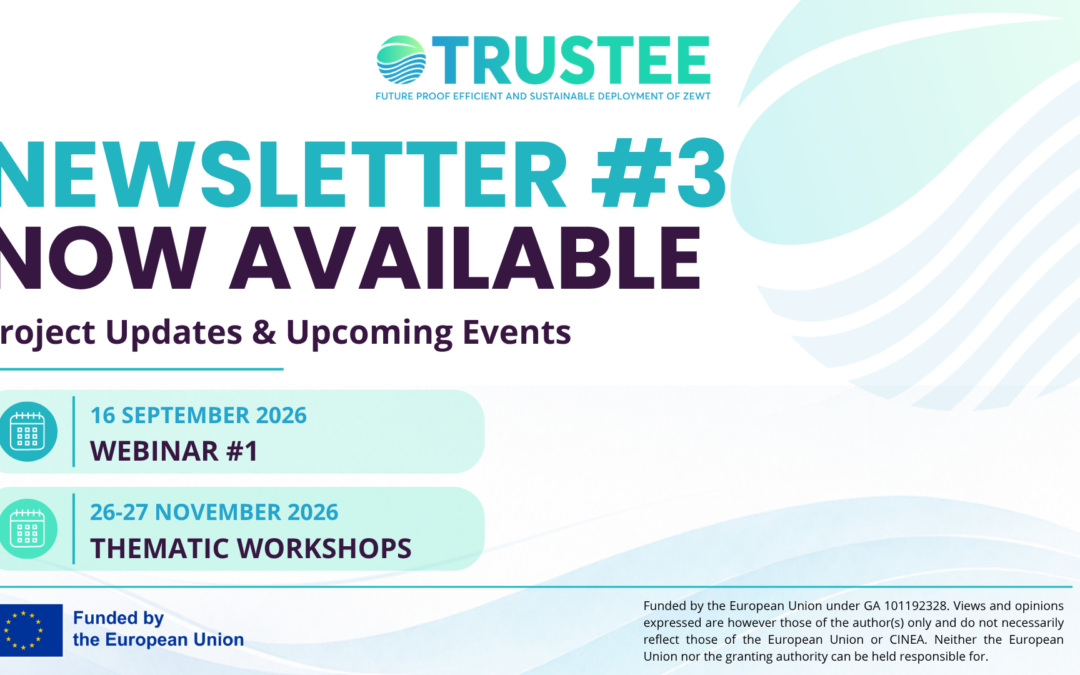 TRUSTEE
FUTURE PROOF EFFICIENT AND SUSTAINABLE DEPLOYMENT OF ZEWT

NEWSLETTER #3
NOW AVAILABLE

roject Updates & Upcoming Events

16 SEPTEMBER 2026
WEBINAR #1

26-27 NOVEMBER 2026
THEMATIC WORKSHOPS

Funded by the European Union

Funded by the European Union under GA 101192328. Views and opinions expressed are however those of the author(s) only and do not necessarily reflect those of the European Union or CINEA. Neither the European Union nor the granting authority can be held responsible for.